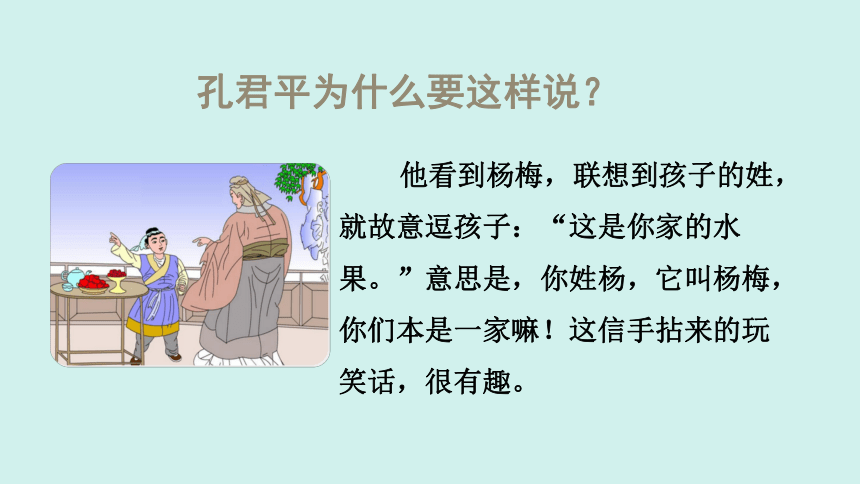 孔君平为什么要这样说？

他看到杨梅，联想到孩子的姓，就故意逗孩子：“这是你家的水果。”意思是，你姓杨，它叫杨梅，你们本是一家嘛！这信手拈来的玩笑话，很有趣。